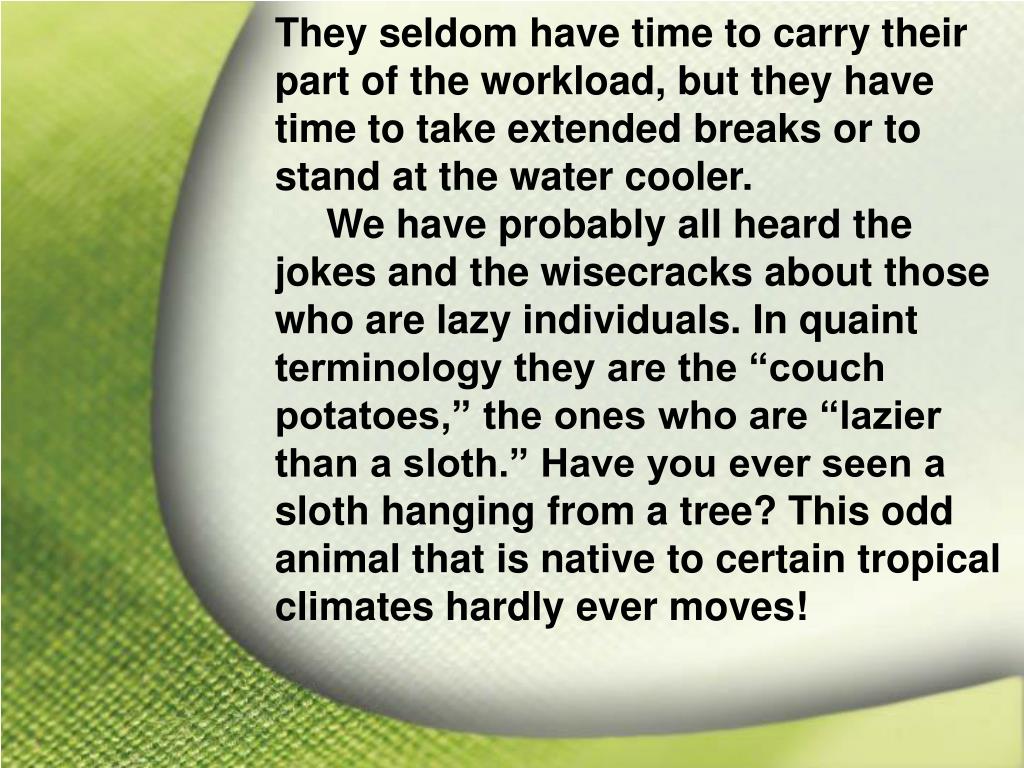 They seldom have time to carry their part of the workload, but they have time to take extended breaks or to stand at the water cooler.

We have probably all heard the jokes and the wisecracks about those who are lazy individuals. In quaint terminology they are the “couch potatoes,” the ones who are “lazier than a sloth.” Have you ever seen a sloth hanging from a tree? This odd animal that is native to certain tropical climates hardly ever moves!